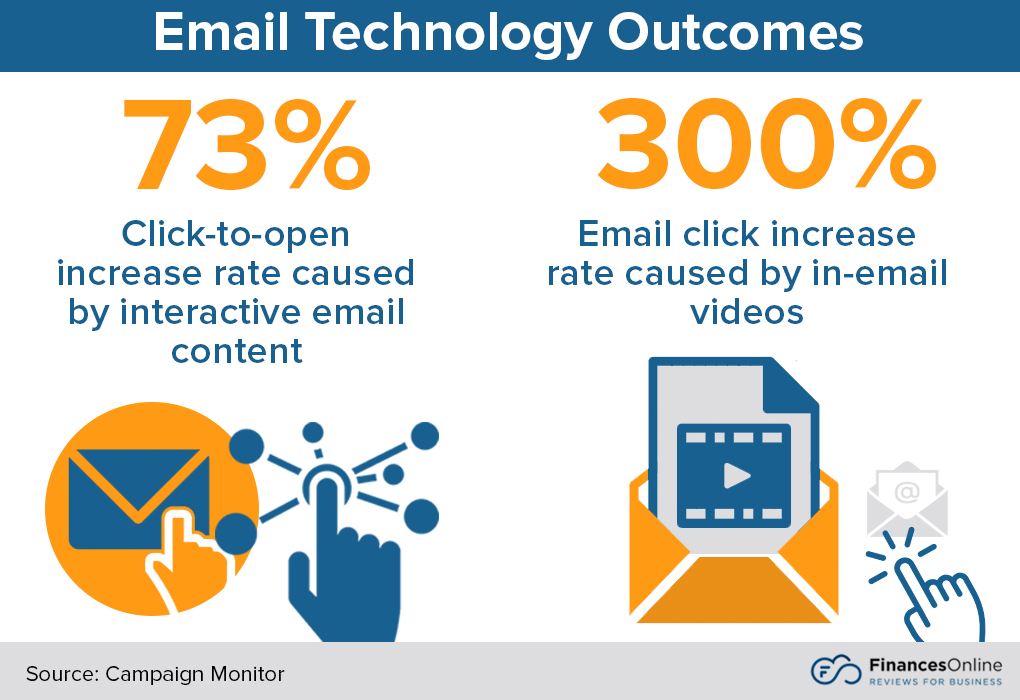 Email Technology Outcomes

73%

Click-to-open increase rate caused by interactive email content

300%

Email click increase rate caused by in-email videos

@

Source: Campaign Monitor

FinancesOnline
REVIEWS FOR BUSINESS